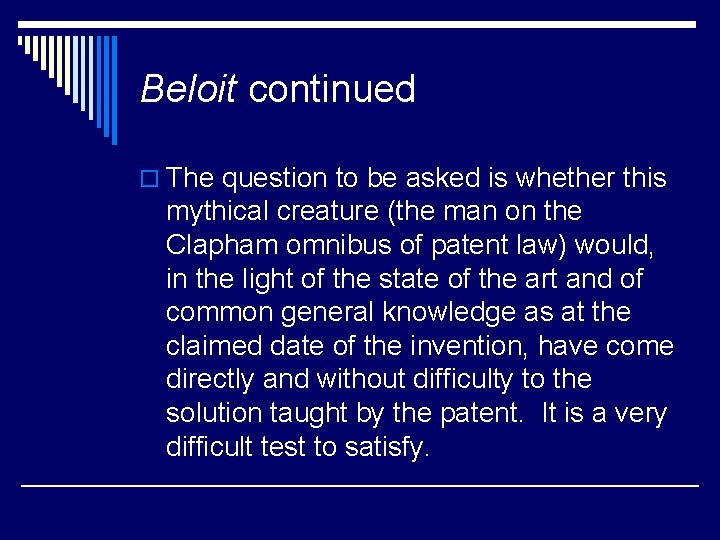 Beloit continued

The question to be asked is whether this mythical creature (the man on the Clapham omnibus of patent law) would, in the light of the state of the art and of common general knowledge as at the claimed date of the invention, have come directly and without difficulty to the solution taught by the patent.  It is a very difficult test to satisfy.